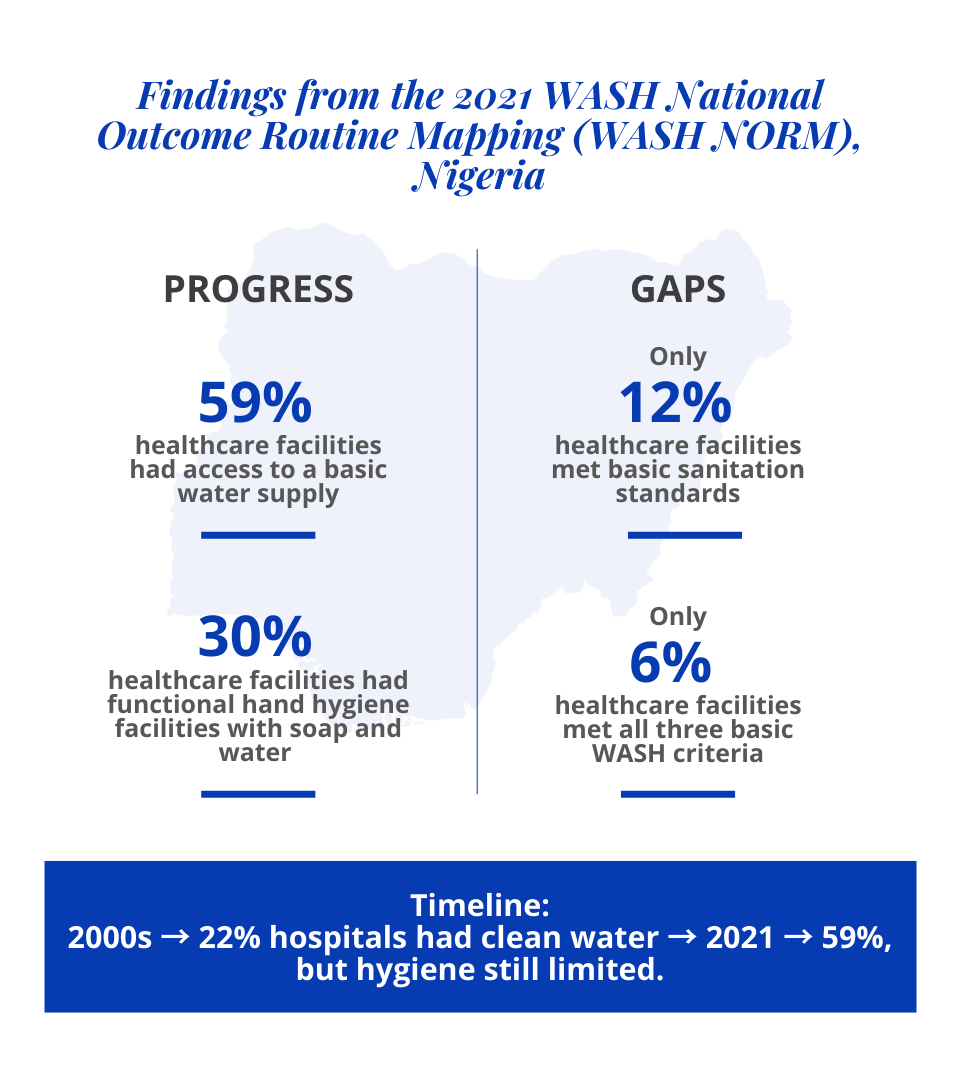 Findings from the 2021 WASH National Outcome Routine Mapping (WASH NORM), Nigeria

PROGRESS

59%
healthcare facilities had access to a basic water supply

30%
healthcare facilities had functional hand hygiene facilities with soap and water

GAPS

Only
12%
healthcare facilities met basic sanitation standards

Only
6%
healthcare facilities met all three basic WASH criteria

Timeline:
2000s → 22% hospitals had clean water → 2021 → 59%, but hygiene still limited.